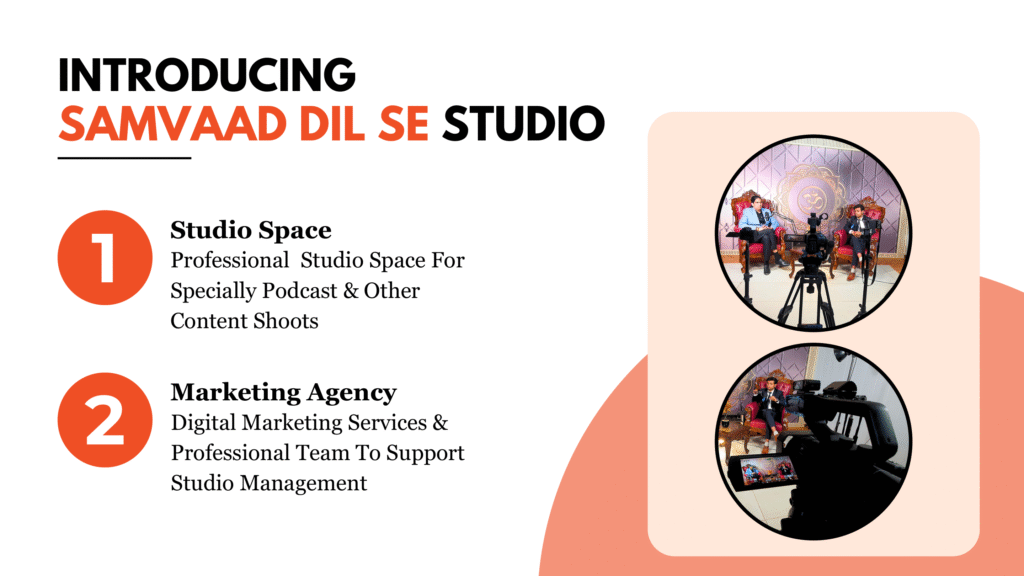 INTRODUCING
SAMVAAD DIL SE STUDIO

1
Studio Space
Professional Studio Space For Specially Podcast & Other Content Shoots

2
Marketing Agency
Digital Marketing Services & Professional Team To Support Studio Management